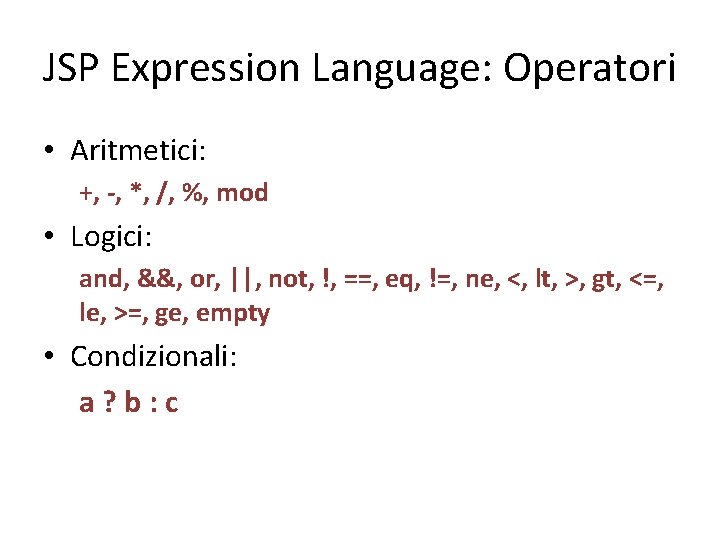 JSP Expression Language: Operatori

• Aritmetici:

+, -, *, /, %, mod

• Logici:

and, &&, or, ||, not, !, ==, eq, !=, ne, <, lt, >, gt, <=, le, >=, ge, empty

• Condizionali:

a ? b : c